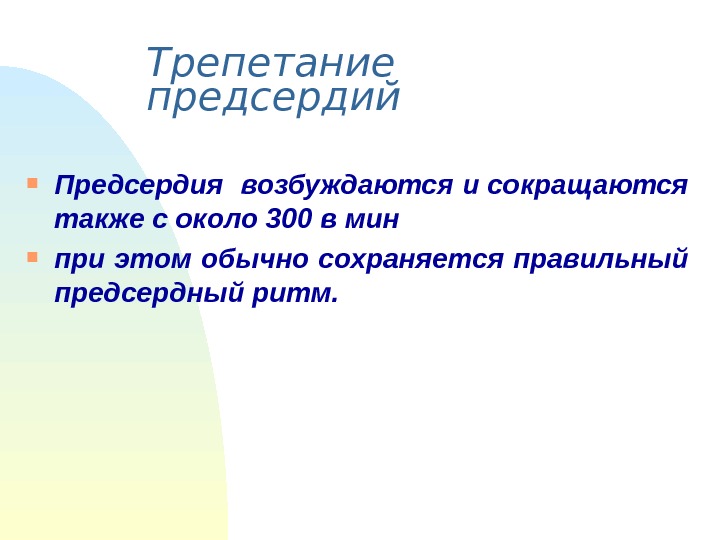 Трепетание предсердий

Предсердия  возбуждаются и сокращаются также с около 300 в мин

при этом обычно сохраняется правильный предсердный ритм.